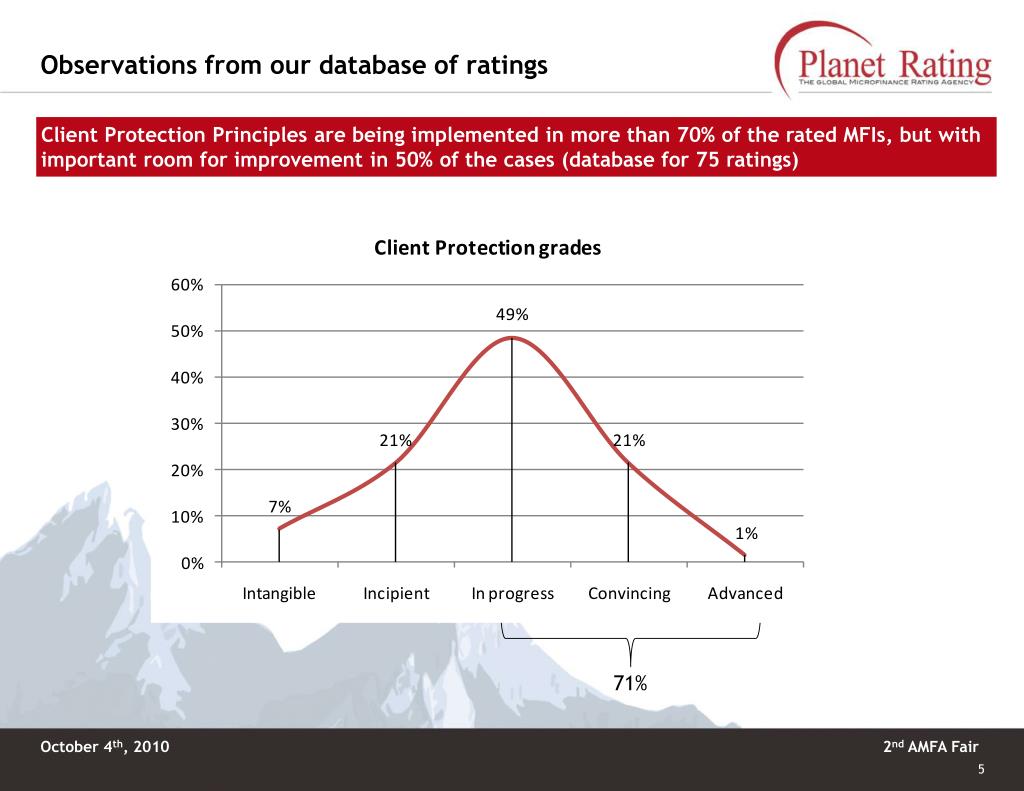 Observations from our database of ratings

Planet Rating
THE GLOBAL MICROFINANCE RATING AGENCY

Client Protection Principles are being implemented in more than 70% of the rated MFIs, but with important room for improvement in 50% of the cases (database for 75 ratings)

Client Protection grades

60%
50%
40%
30%
20%
10%
0%

7%
21%
49%
21%
1%

Intangible
Incipient
In progress
Convincing
Advanced

71%

October 4$^{th}$, 2010

2$^{nd}$ AMFA Fair

5